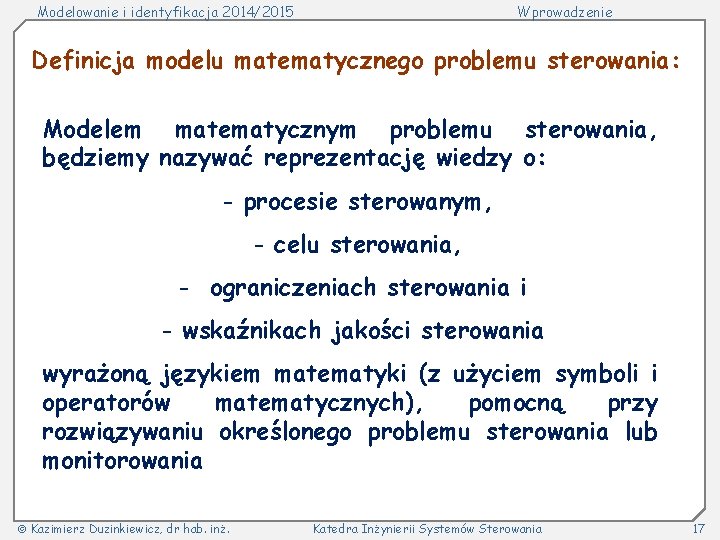 Modelowanie i identyfikacja 2014/2015

Wprowadzenie

Definicja modelu matematycznego problemu sterowania:

Modelem matematycznym problemu sterowania, będziemy nazywać reprezentację wiedzy o:

- procesie sterowanym,

- celu sterowania,

- ograniczeniach sterowania i

- wskaźnikach jakości sterowania

wyrażoną językiem matematyki (z użyciem symboli i operatorów matematycznych), pomocną przy rozwiązywaniu określonego problemu sterowania lub monitorowania

© Kazimierz Duzinkiewicz, dr hab. inż.

Katedra Inżynierii Systemów Sterowania

17